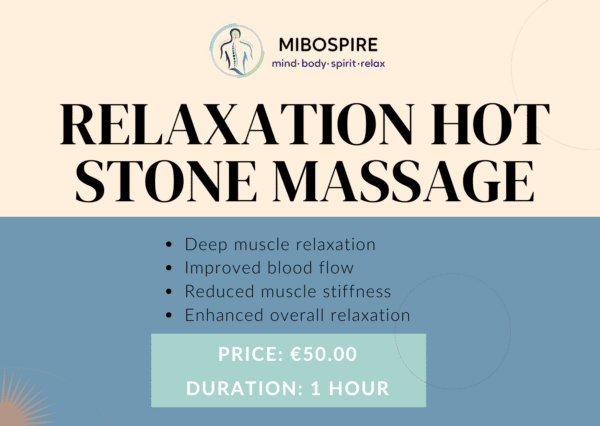 MIBOSPIRE
mind·body·spirit·relax

RELAXATION HOT STONE MASSAGE

• Deep muscle relaxation
• Improved blood flow
• Reduced muscle stiffness
• Enhanced overall relaxation

PRICE: €50.00
DURATION: 1 HOUR